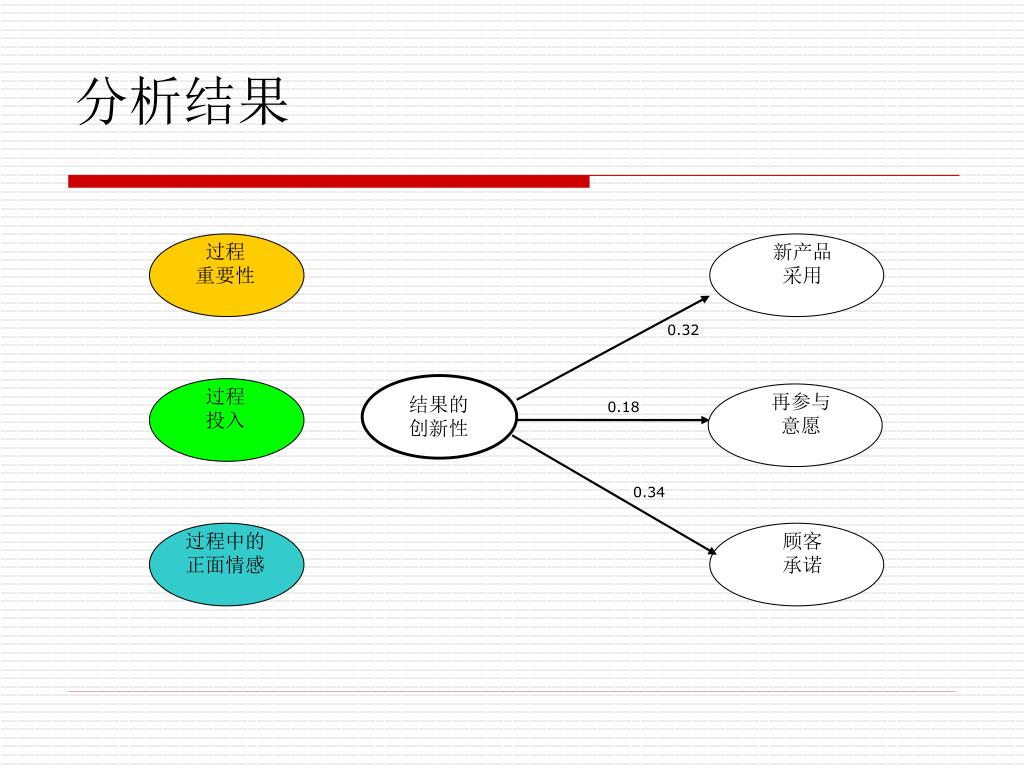 分析结果

过程
重要性

过程
投入

过程中的
正面情感

结果的
创新性

0.32

0.18

0.34

新产品
采用

再参与
意愿

顾客
承诺